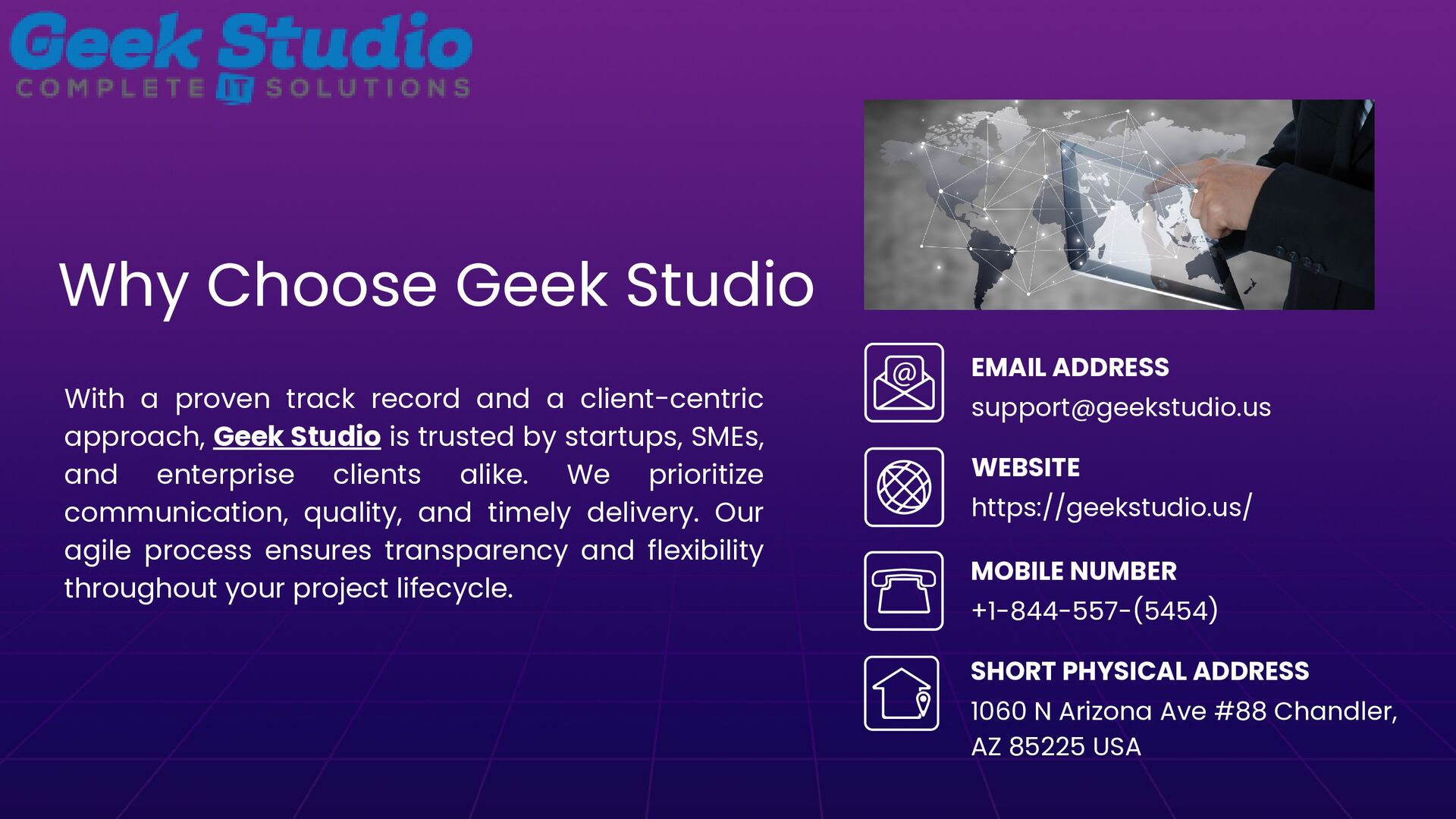 Geek Studio
COMPLETE IT SOLUTIONS

Why Choose Geek Studio

With a proven track record and a client-centric approach, Geek Studio is trusted by startups, SMEs, and enterprise clients alike. We prioritize communication, quality, and timely delivery. Our agile process ensures transparency and flexibility throughout your project lifecycle.

EMAIL ADDRESS
support@geekstudio.us

WEBSITE
https://geekstudio.us/

MOBILE NUMBER
+1-844-557-(5454)

SHORT PHYSICAL ADDRESS
1060 N Arizona Ave #88 Chandler, AZ 85225 USA